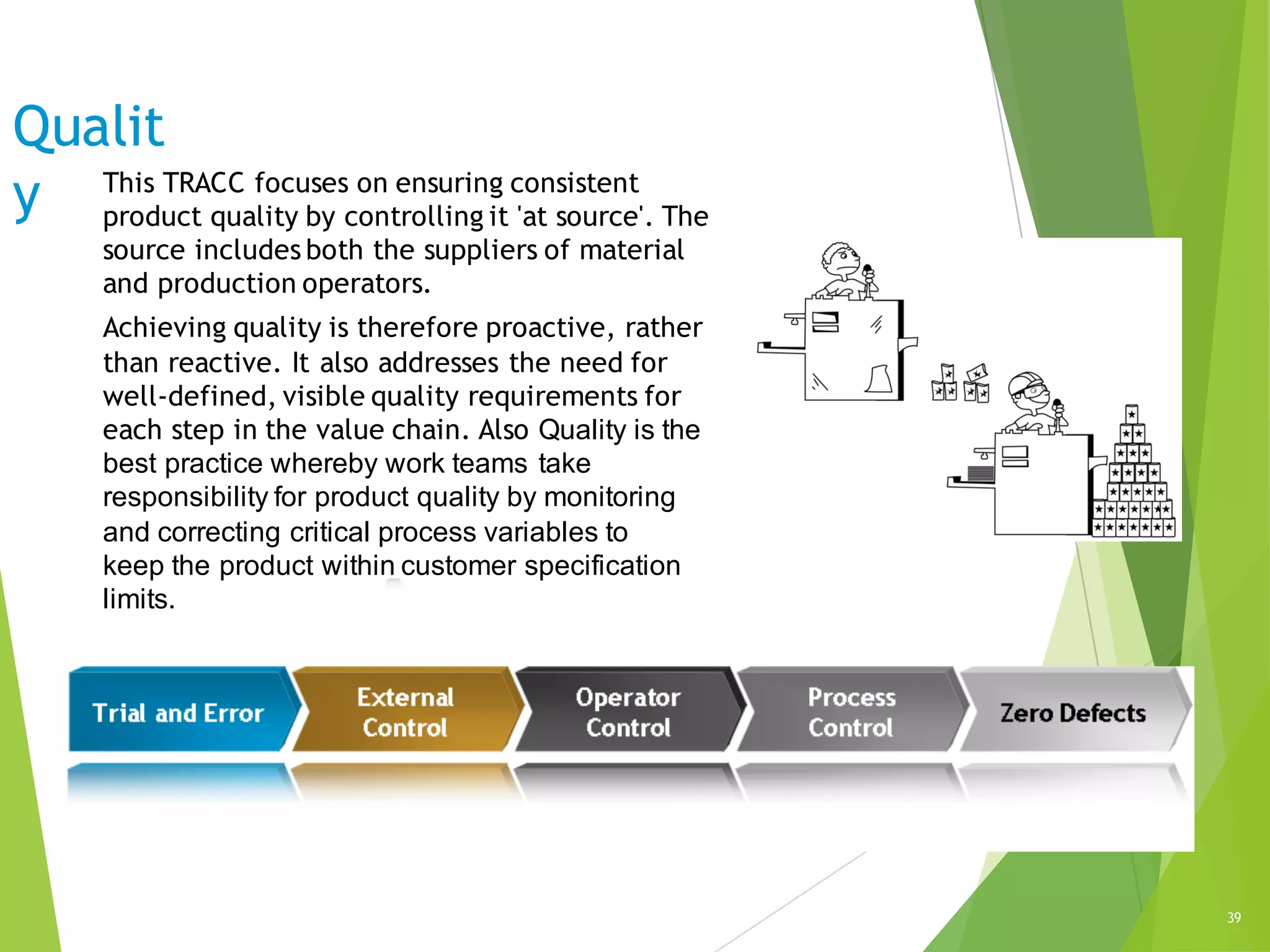 Qualit
y

This TRACC focuses on ensuring consistent product quality by controlling it 'at source'. The source includes both the suppliers of material and production operators.

Achieving quality is therefore proactive, rather than reactive. It also addresses the need for well-defined, visible quality requirements for each step in the value chain. Also Quality is the best practice whereby work teams take responsibility for product quality by monitoring and correcting critical process variables to keep the product within customer specification limits.

Trial and Error

External Control

Operator Control

Process Control

Zero Defects

39